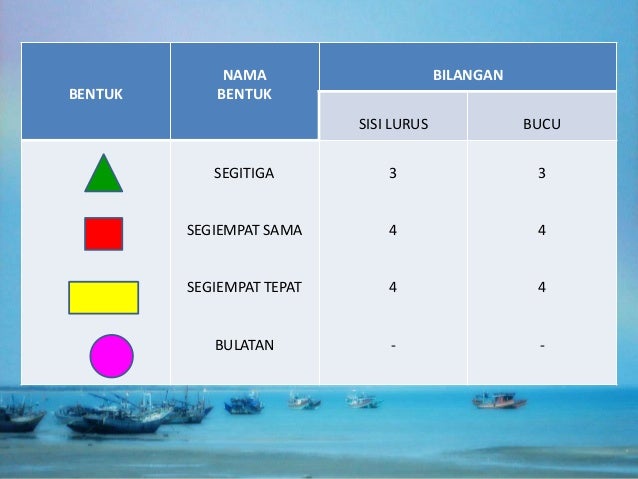 | BENTUK | NAMA BENTUK | BILANGAN | |
|---|---|---|---|
| | | SISI LURUS | BUCU |
| | SEGITIGA | 3 | 3 |
| | SEGIEMPAT SAMA | 4 | 4 |
| | SEGIEMPAT TEPAT | 4 | 4 |
| | BULATAN | - | - |